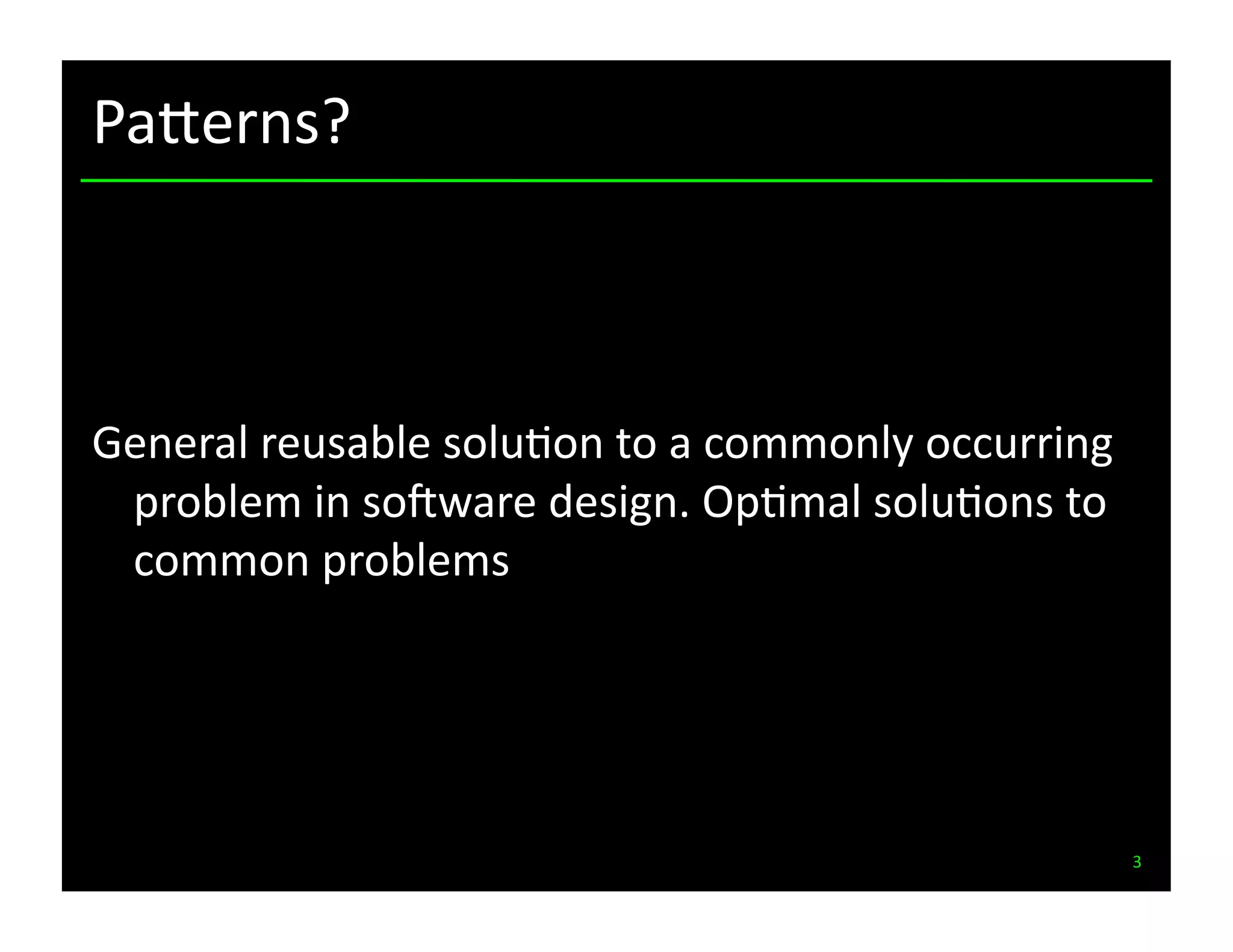 Patterns?

General reusable solution to a commonly occurring problem in software design. Optimal solutions to common problems

3